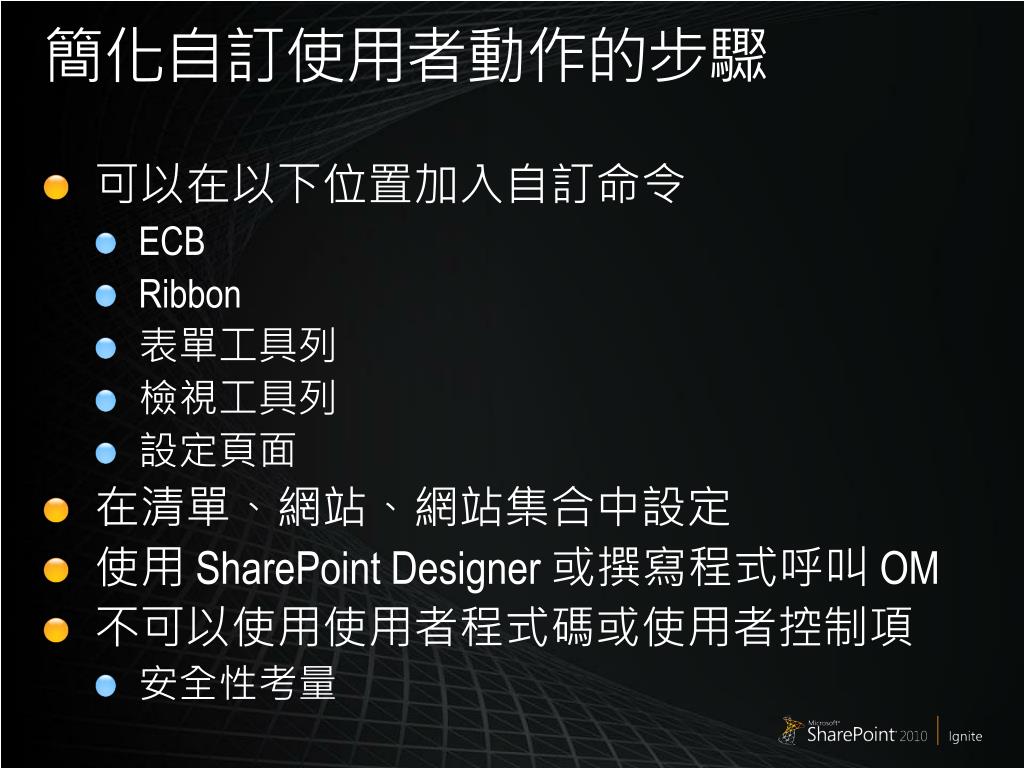 簡化自訂使用者動作的步驟

可以在以下位置加入自訂命令

ECB

Ribbon

表單工具列

檢視工具列

設定頁面

在清單、網站、網站集合中設定

使用 SharePoint Designer 或撰寫程式呼叫 OM

不可以使用使用者程式碼或使用者控制項

安全性考量

Microsoft SharePoint 2010 | Ignite